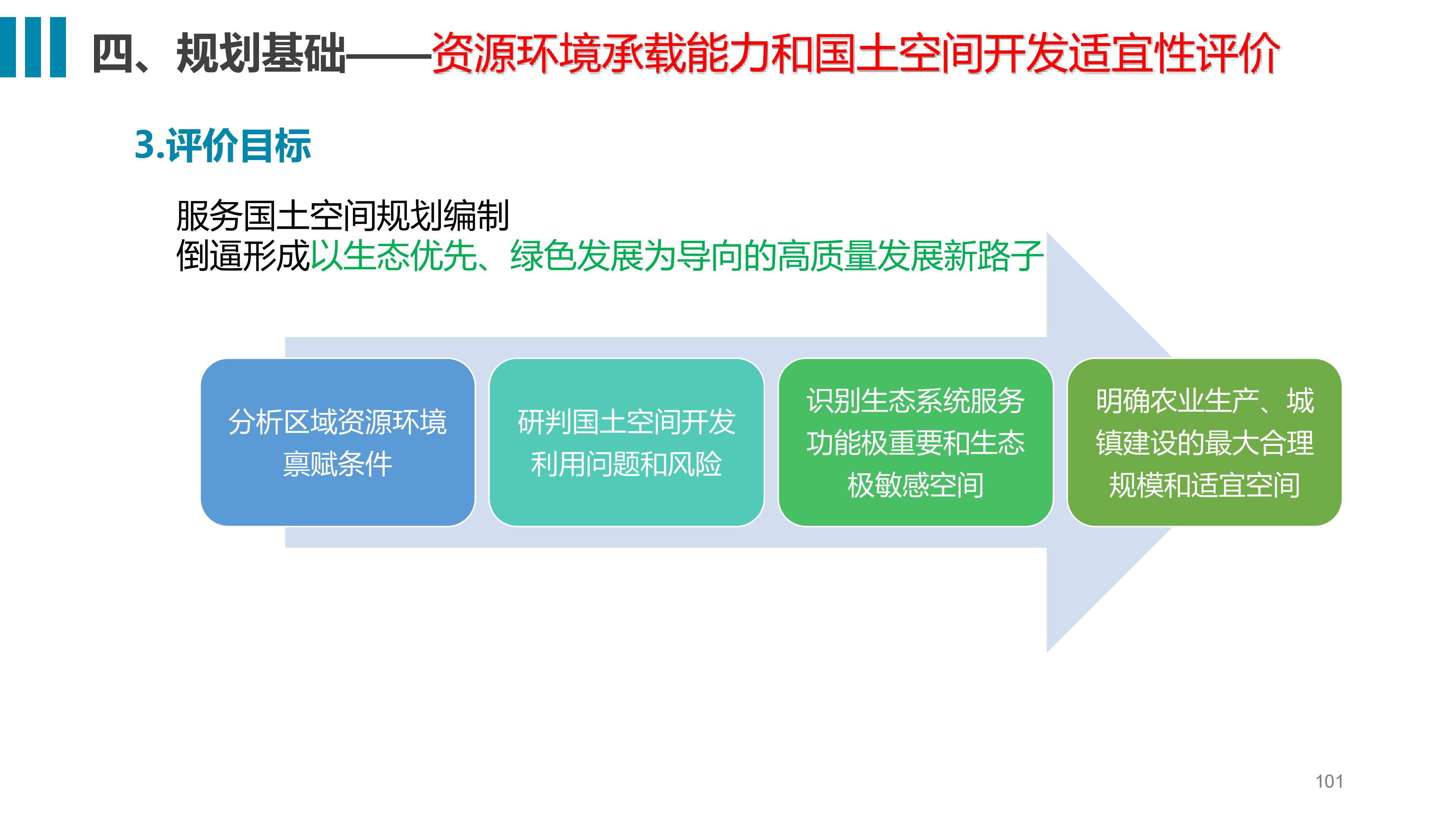 四、规划基础——资源环境承载能力和国土空间开发适宜性评价

3.评价目标

服务国土空间规划编制
倒逼形成以生态优先、绿色发展为导向的高质量发展新路子

分析区域资源环境禀赋条件

研判国土空间开发利用问题和风险

识别生态系统服务功能极重要和生态极敏感空间

明确农业生产、城镇建设的最大合理规模和适宜空间

101